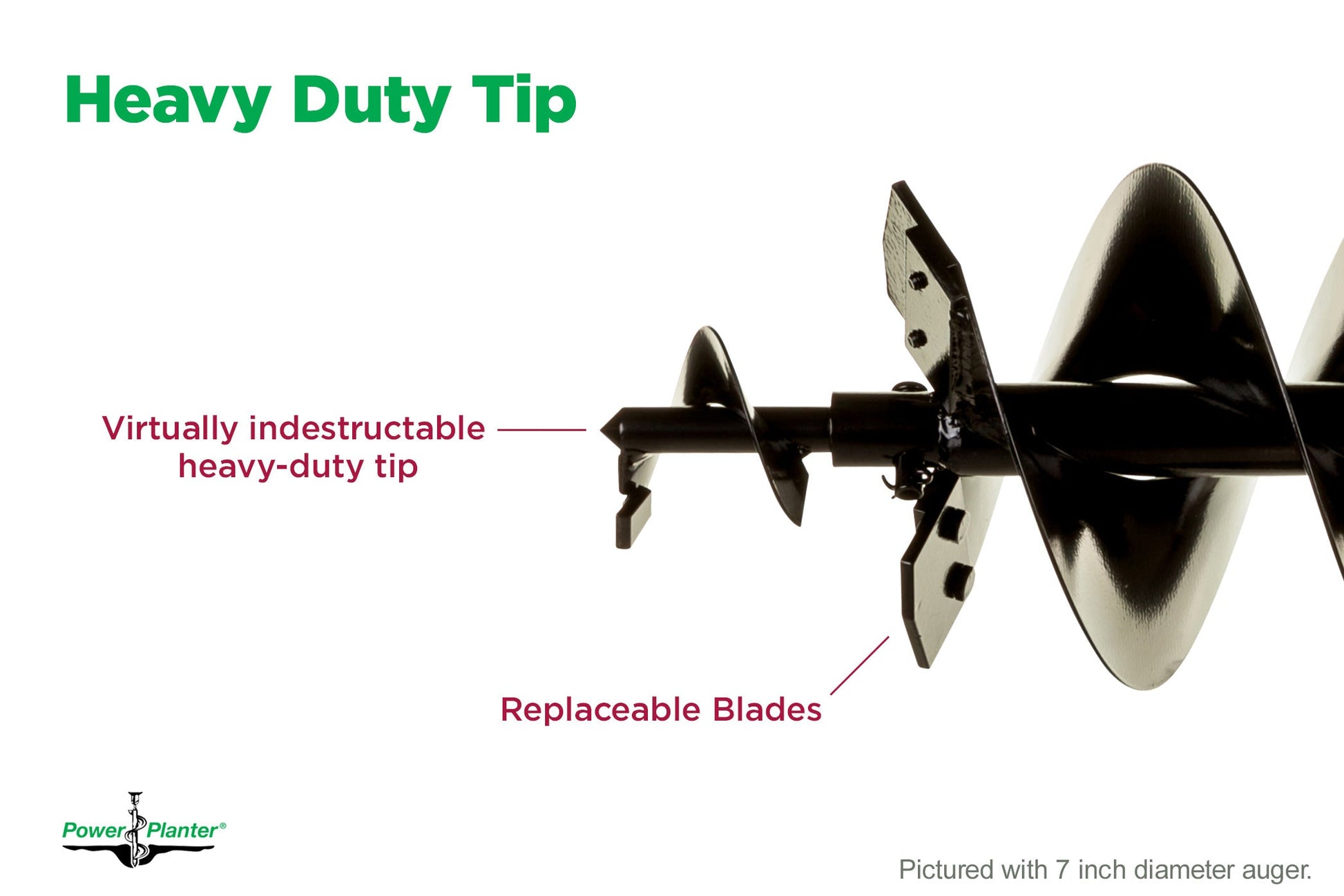 Heavy Duty Tip

Virtually indestructable heavy-duty tip

Replaceable Blades

Power Planter®

Pictured with 7 inch diameter auger.